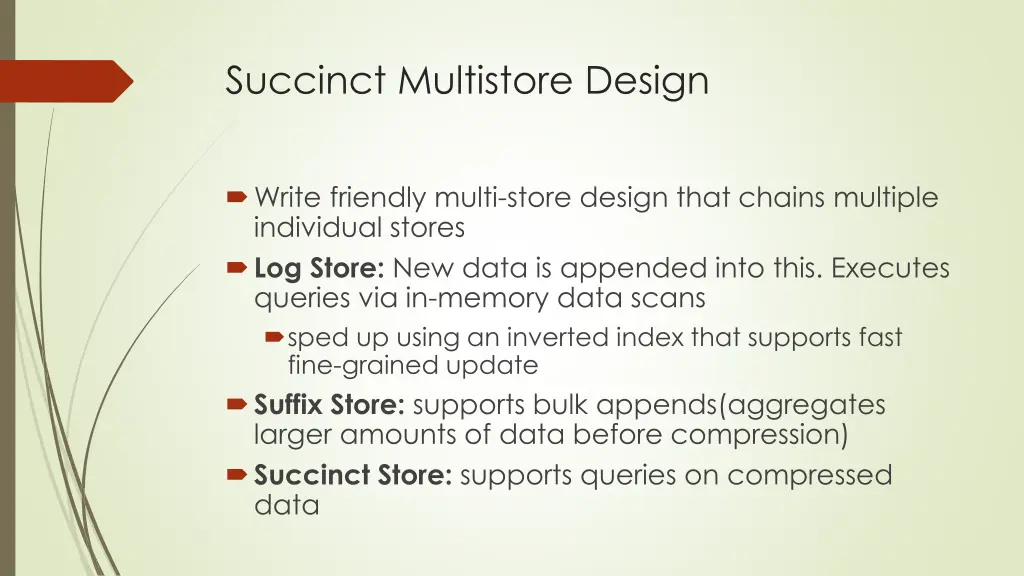 Succinct Multistore Design

Write friendly multi-store design that chains multiple individual stores

Log Store: New data is appended into this. Executes queries via in-memory data scans

sped up using an inverted index that supports fast fine-grained update

Suffix Store: supports bulk appends(aggregates larger amounts of data before compression)

Succinct Store: supports queries on compressed data